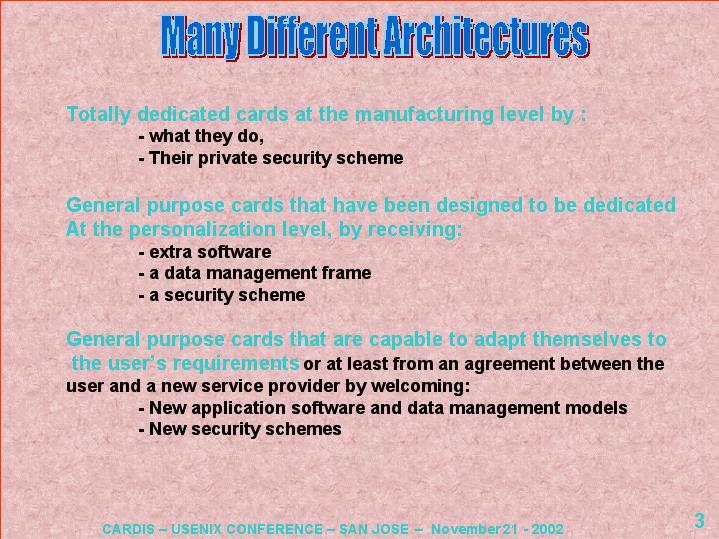 Many Different Architectures

Totally dedicated cards at the manufacturing level by :
- what they do,
- Their private security scheme

General purpose cards that have been designed to be dedicated At the personalization level, by receiving:
- extra software
- a data management frame
- a security scheme

General purpose cards that are capable to adapt themselves to the user's requirements or at least from an agreement between the user and a new service provider by welcoming:
- New application software and data management models
- New security schemes

CARDIS – USENIX CONFERENCE – SAN JOSE – November 21 - 2002

3